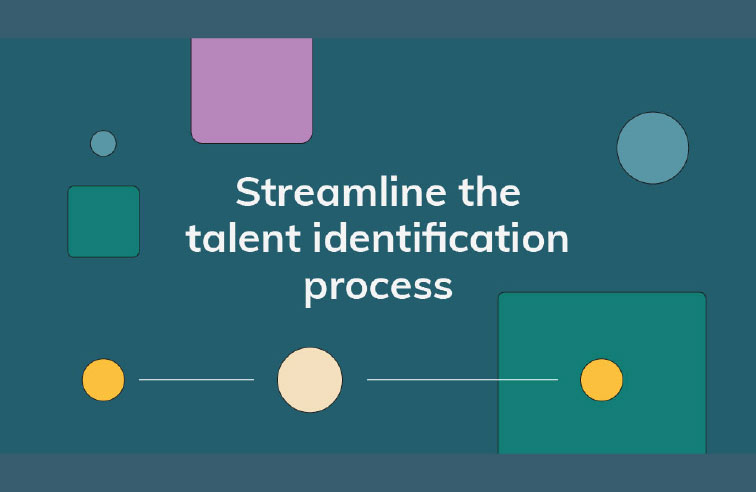 Streamline the talent identification process